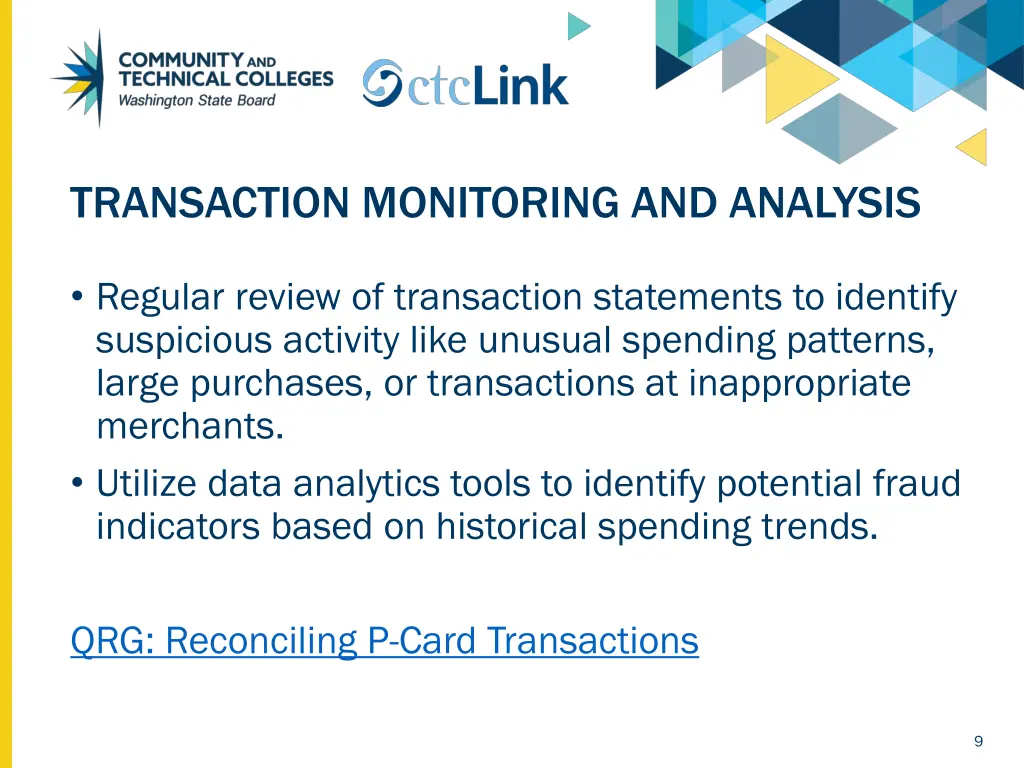 COMMUNITY AND TECHNICAL COLLEGES
Washington State Board

ctcLink

TRANSACTION MONITORING AND ANALYSIS

• Regular review of transaction statements to identify suspicious activity like unusual spending patterns, large purchases, or transactions at inappropriate merchants.
• Utilize data analytics tools to identify potential fraud indicators based on historical spending trends.

QRG: Reconciling P-Card Transactions

9